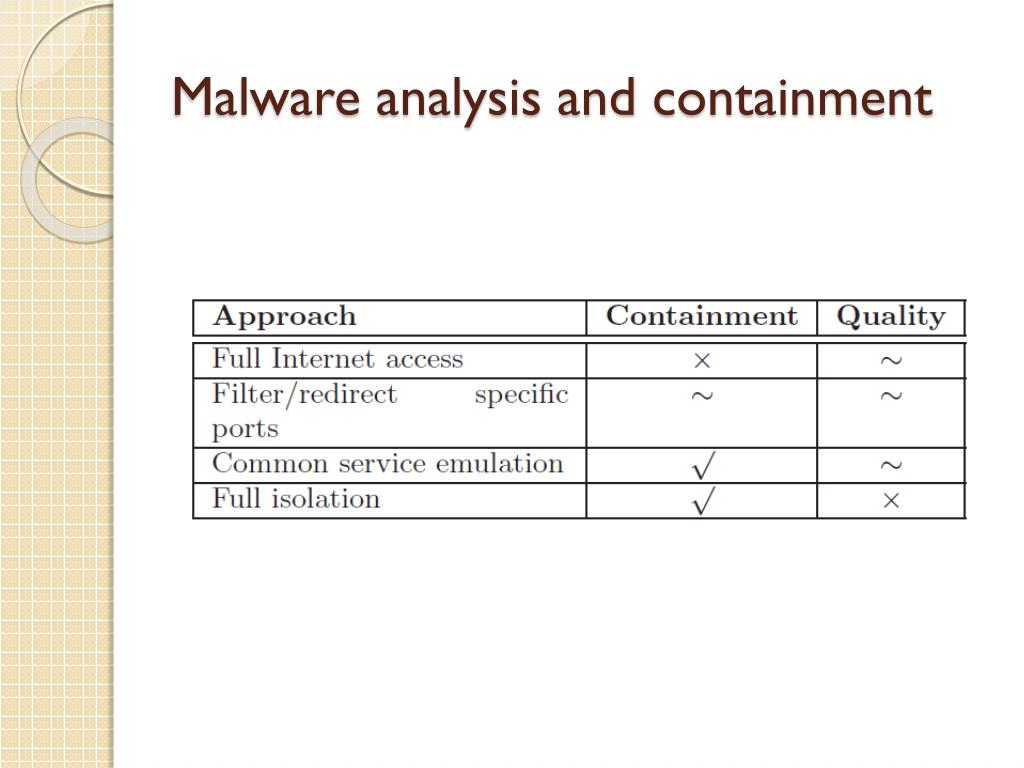 Malware analysis and containment

| Approach | Containment | Quality |
|---|---|---|
| Full Internet access | $\times$ | $\sim$ |
| Filter/redirect specific ports | $\sim$ | $\sim$ |
| Common service emulation | $\surd$ | $\sim$ |
| Full isolation | $\surd$ | $\times$ |